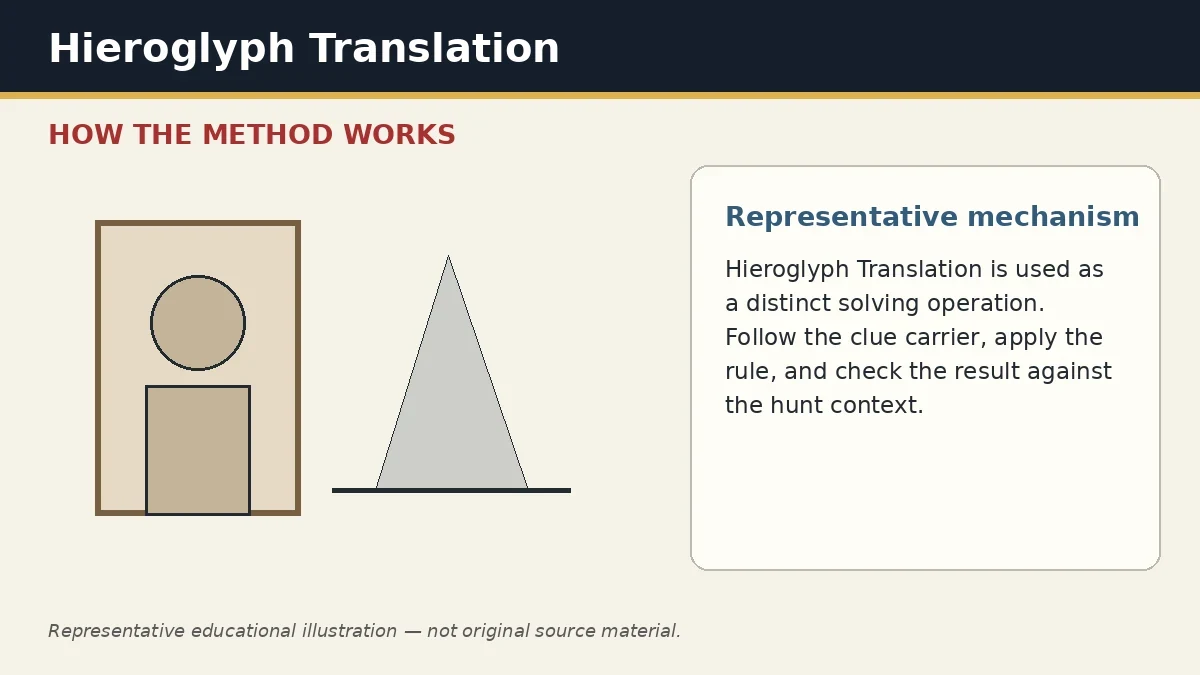 Hieroglyph Translation

HOW THE METHOD WORKS

Representative mechanism

Hieroglyph Translation is used as a distinct solving operation. Follow the clue carrier, apply the rule, and check the result against the hunt context.

Representative educational illustration — not original source material.